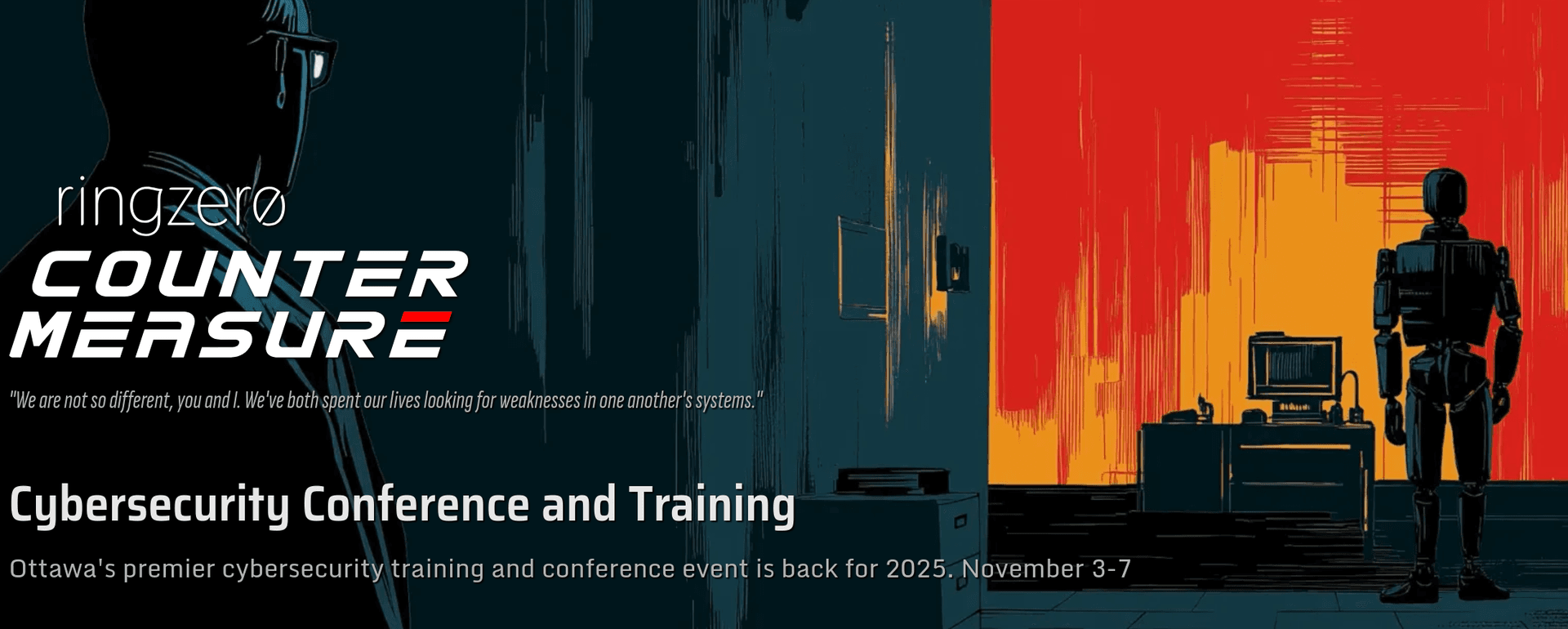 ringzerø
COUNTER
MEASURE

"We are not so different, you and I. We've both spent our lives looking for weaknesses in one another's systems."

Cybersecurity Conference and Training

Ottawa's premier cybersecurity training and conference event is back for 2025. November 3-7